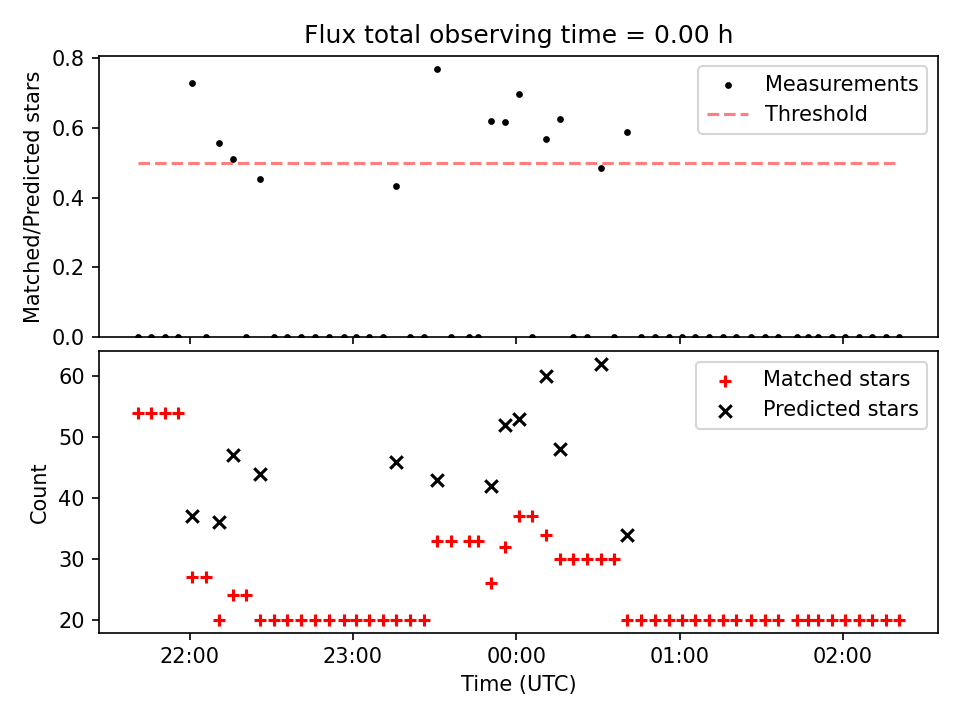 Flux total observing time = 0.00 h

Matched/Predicted stars

0.8
0.6
0.4
0.2
0.0

Measurements
Threshold

Count

60
50
40
30
20

Matched stars
Predicted stars

22:00
23:00
00:00
01:00
02:00

Time (UTC)